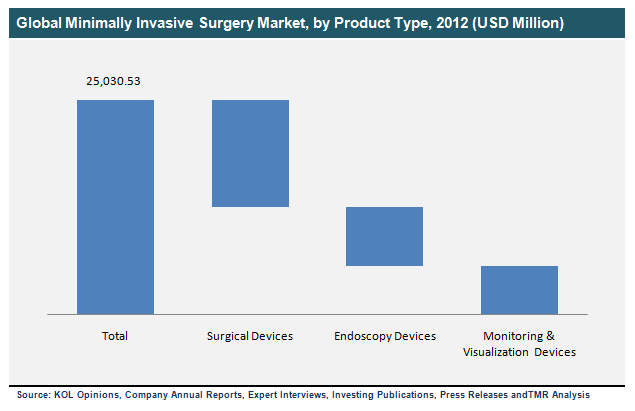 Global Minimally Invasive Surgery Market, by Product Type, 2012 (USD Million)

25,030.53

Total

Surgical Devices

Endoscopy Devices

Monitoring & Visualization Devices

Source: KOL Opinions, Company Annual Reports, Expert Interviews, Investing Publications, Press Releases andTMR Analysis